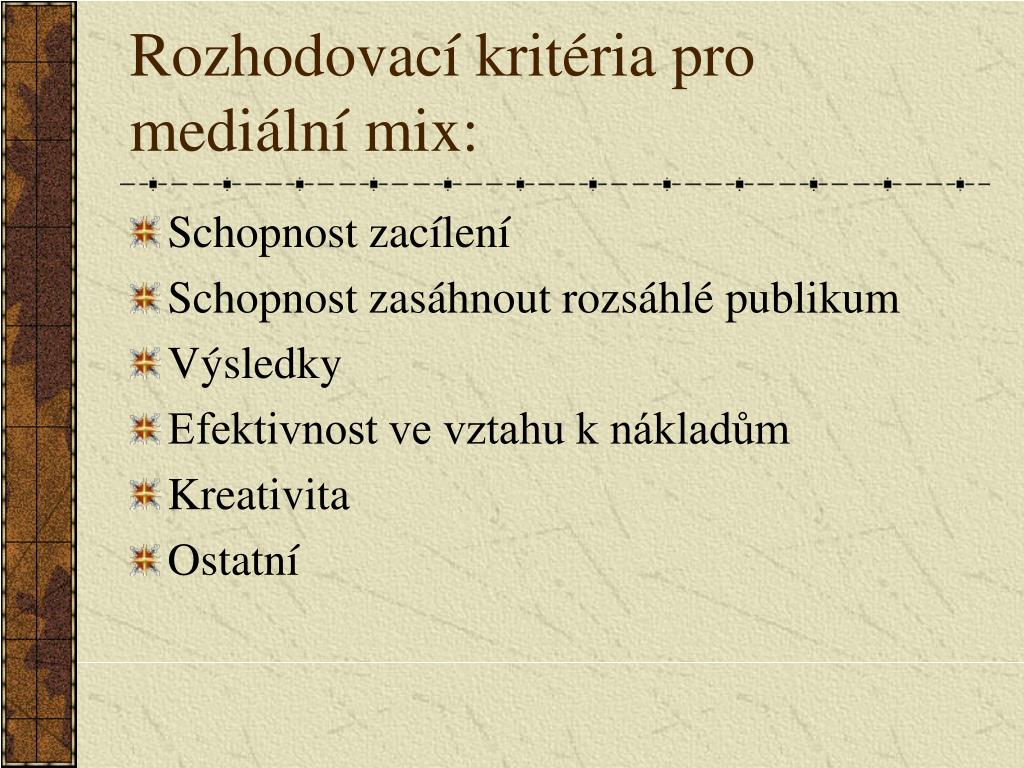 Rozhodovací kritéria pro mediální mix:

Schopnost zacílení
Schopnost zasáhnout rozsáhlé publikum
Výsledky
Efektivnost ve vztahu k nákladům
Kreativita
Ostatní